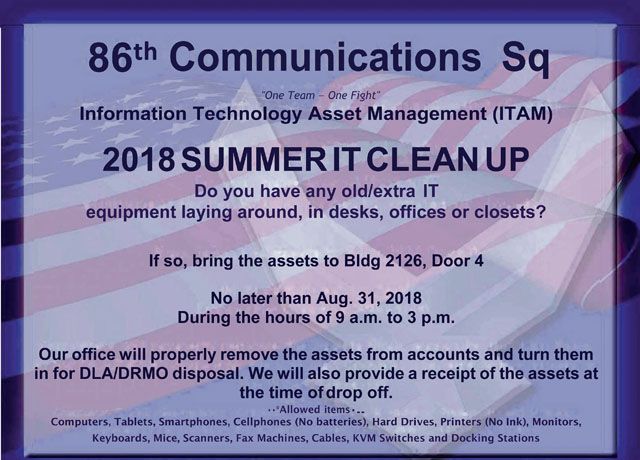 86th Communications Sq

"One Team – One Fight"

Information Technology Asset Management (ITAM)

2018 SUMMER IT CLEAN UP

Do you have any old/extra IT equipment laying around, in desks, offices or closets?

If so, bring the assets to Bldg 2126, Door 4

No later than Aug. 31, 2018
During the hours of 9 a.m. to 3 p.m.

Our office will properly remove the assets from accounts and turn them in for DLA/DRMO disposal. We will also provide a receipt of the assets at the time of drop off.

Allowed items

Computers, Tablets, Smartphones, Cellphones (No batteries), Hard Drives, Printers (No Ink), Monitors, Keyboards, Mice, Scanners, Fax Machines, Cables, KVM Switches and Docking Stations